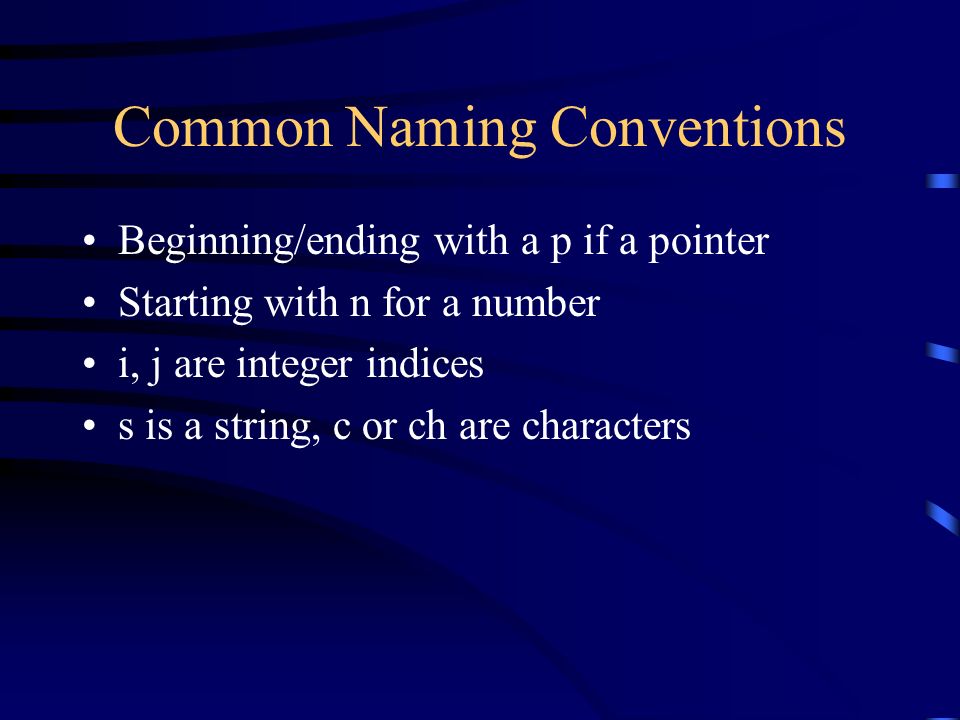 Common Naming Conventions

• Beginning/ending with a p if a pointer
• Starting with n for a number
• i, j are integer indices
• s is a string, c or ch are characters